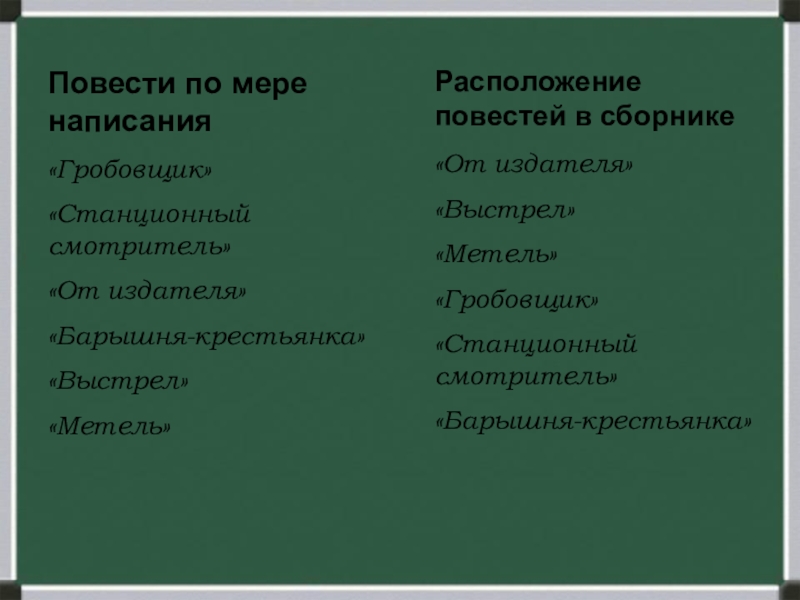 Повести по мере написания

«Гробовщик»

«Станционный смотритель»

«От издателя»

«Барышня-крестьянка»

«Выстрел»

«Метель»

Расположение повестей в сборнике

«От издателя»

«Выстрел»

«Метель»

«Гробовщик»

«Станционный смотритель»

«Барышня-крестьянка»